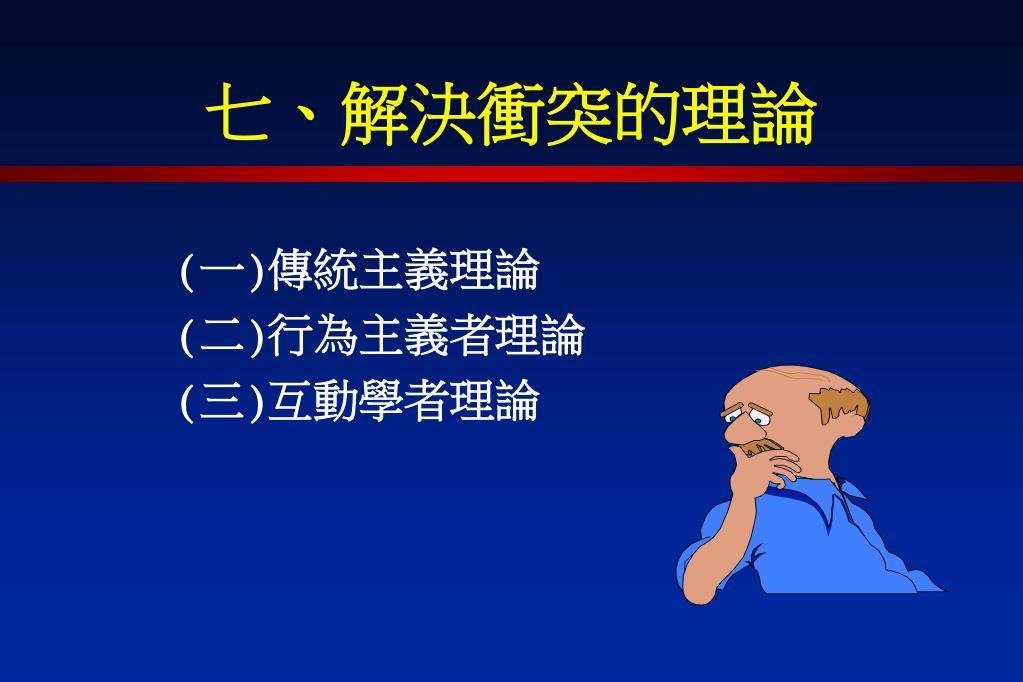 七、解決衝突的理論

(一)傳統主義理論
(二)行為主義者理論
(三)互動學者理論